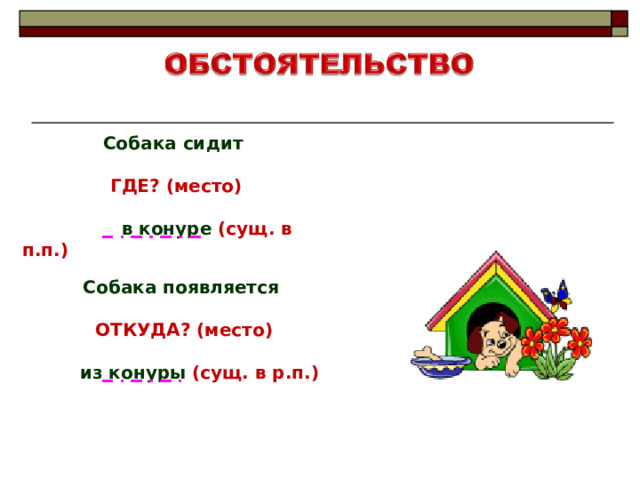 ОБСТОЯТЕЛЬСТВО

Собака сидит

ГДЕ? (место)

в конуре (сущ. в п.п.)

Собака появляется

ОТКУДА? (место)

из конуры (сущ. в р.п.)